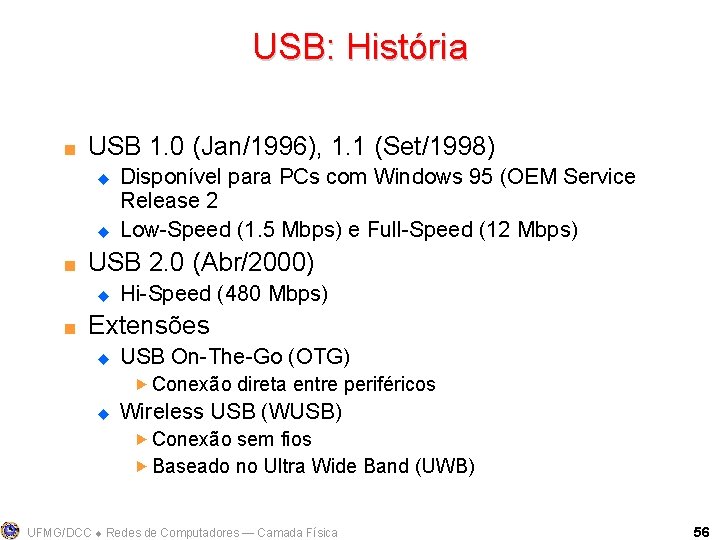 USB: História

USB 1.0 (Jan/1996), 1.1 (Set/1998)
Disponível para PCs com Windows 95 (OEM Service Release 2
Low-Speed (1.5 Mbps) e Full-Speed (12 Mbps)
USB 2.0 (Abr/2000)
Hi-Speed (480 Mbps)
Extensões
USB On-The-Go (OTG)
Conexão direta entre periféricos
Wireless USB (WUSB)
Conexão sem fios
Baseado no Ultra Wide Band (UWB)

UFMG/DCC ◆ Redes de Computadores — Camada Física
56